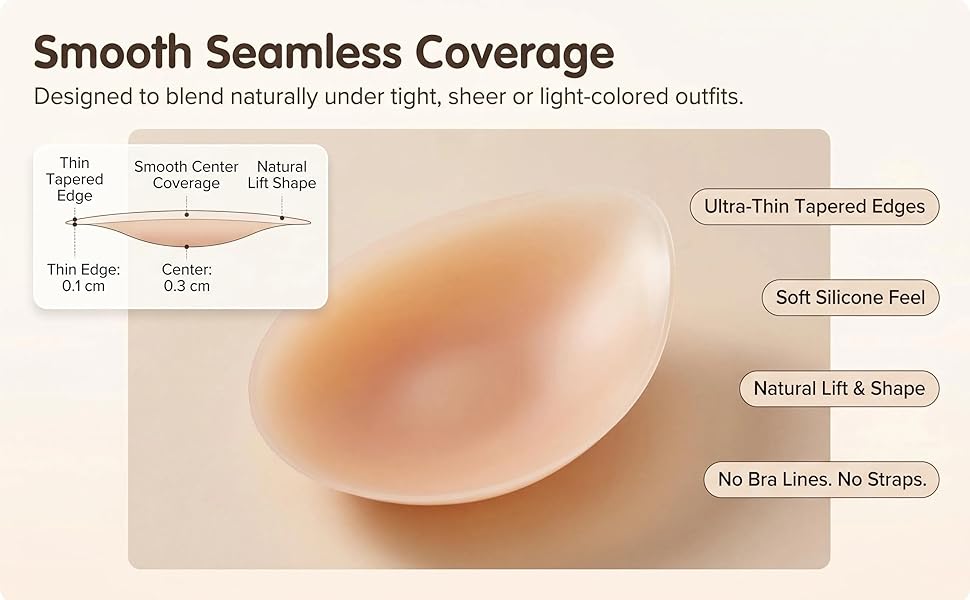 Smooth Seamless Coverage

Designed to blend naturally under tight, sheer or light-colored outfits.

Thin
Tapered
Edge

Smooth Center
Coverage

Natural
Lift Shape

Thin Edge:
0.1 cm

Center:
0.3 cm

Ultra-Thin Tapered Edges

Soft Silicone Feel

Natural Lift & Shape

No Bra Lines. No Straps.